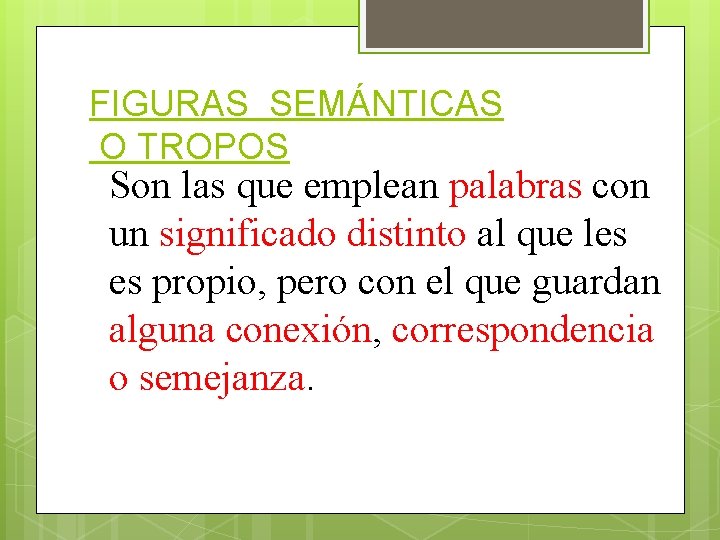 FIGURAS SEMÁNTICAS
O TROPOS

Son las que emplean palabras con un significado distinto al que les es propio, pero con el que guardan alguna conexión, correspondencia o semejanza.